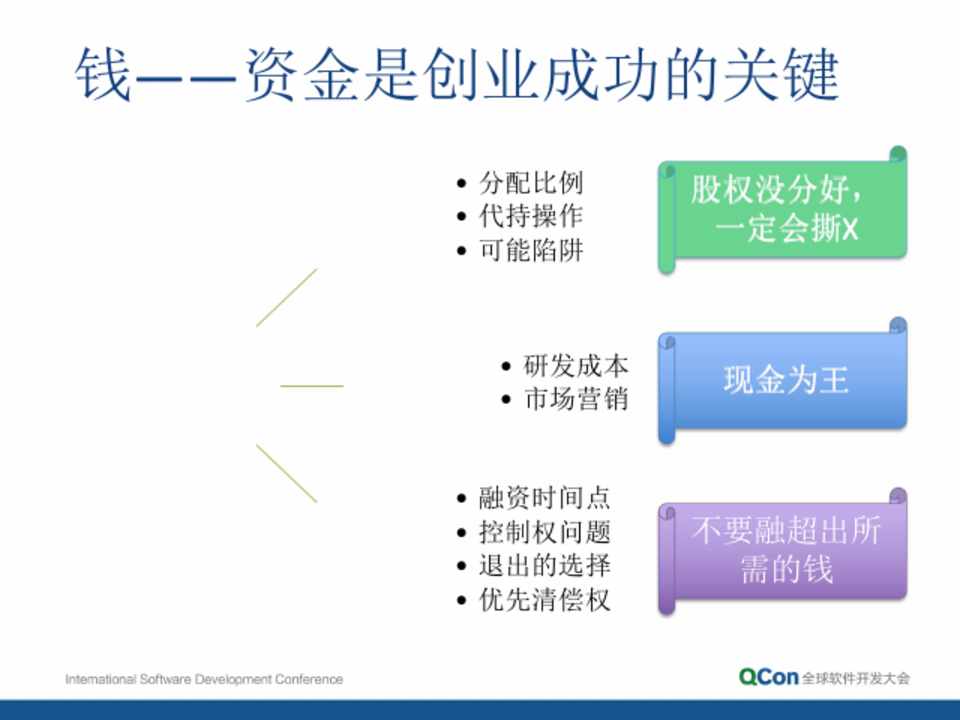 钱——资金是创业成功的关键

• 分配比例
• 代持操作
• 可能陷阱

股权没分好，一定会撕X

• 研发成本
• 市场营销

现金为王

• 融资时间点
• 控制权问题
• 退出的选择
• 优先清偿权

不要融超出所需的钱

International Software Development Conference

QCon 全球软件开发大会